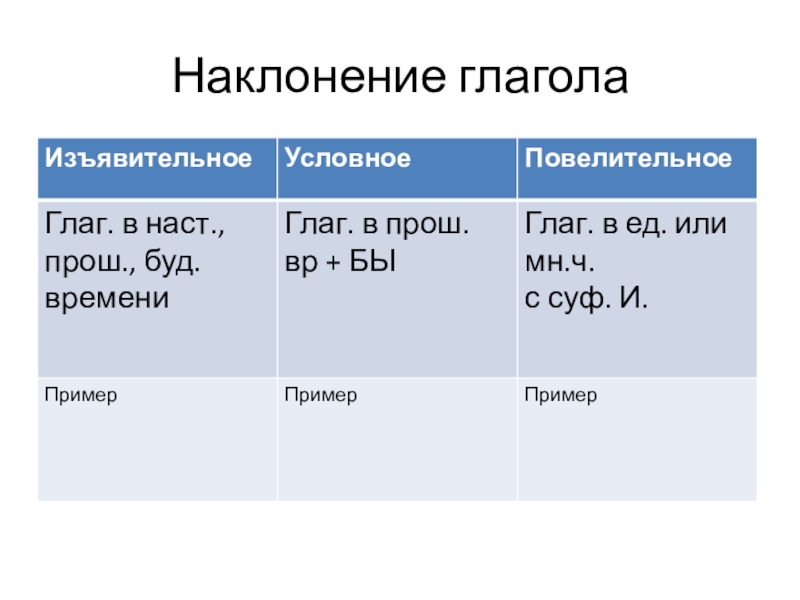 Наклонение глагола

| Изъявительное | Условное | Повелительное |
|---|---|---|
| Глаг. в наст., прош., буд. времени | Глаг. в прош. вр + БЫ | Глаг. в ед. или мн.ч. с суф. И. |
| Пример | Пример | Пример |